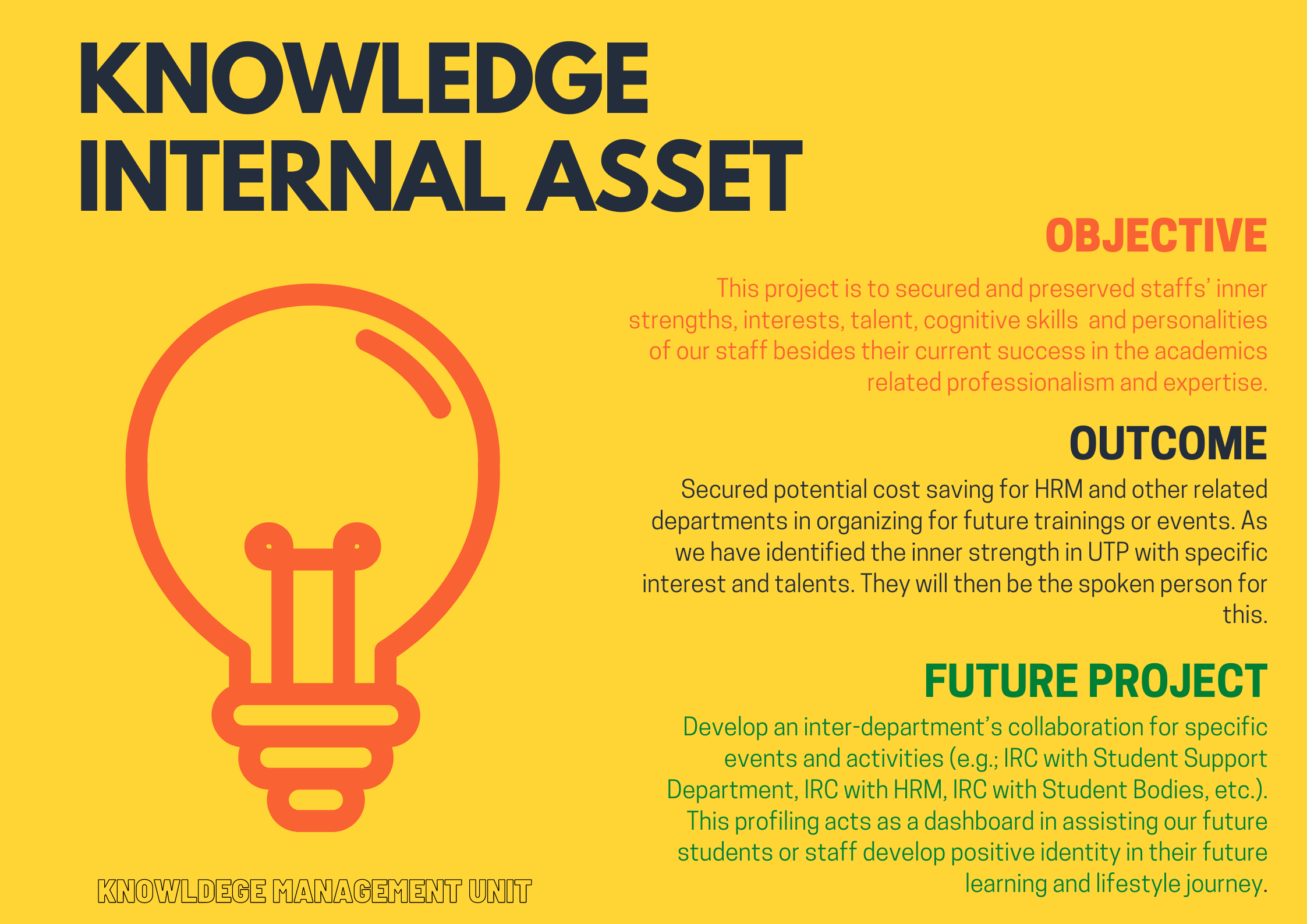 KNOWLEDGE INTERNAL ASSET

OBJECTIVE

This project is to secured and preserved staffs' inner strengths, interests, talent, cognitive skills and personalities of our staff besides their current success in the academics related professionalism and expertise.

OUTCOME

Secured potential cost saving for HRM and other related departments in organizing for future trainings or events. As we have identified the inner strength in UTP with specific interest and talents. They will then be the spoken person for this.

FUTURE PROJECT

Develop an inter-department's collaboration for specific events and activities (e.g.; IRC with Student Support Department, IRC with HRM, IRC with Student Bodies, etc.). This profiling acts as a dashboard in assisting our future students or staff develop positive identity in their future learning and lifestyle journey.

KNOWLDEGE MANAGEMENT UNIT